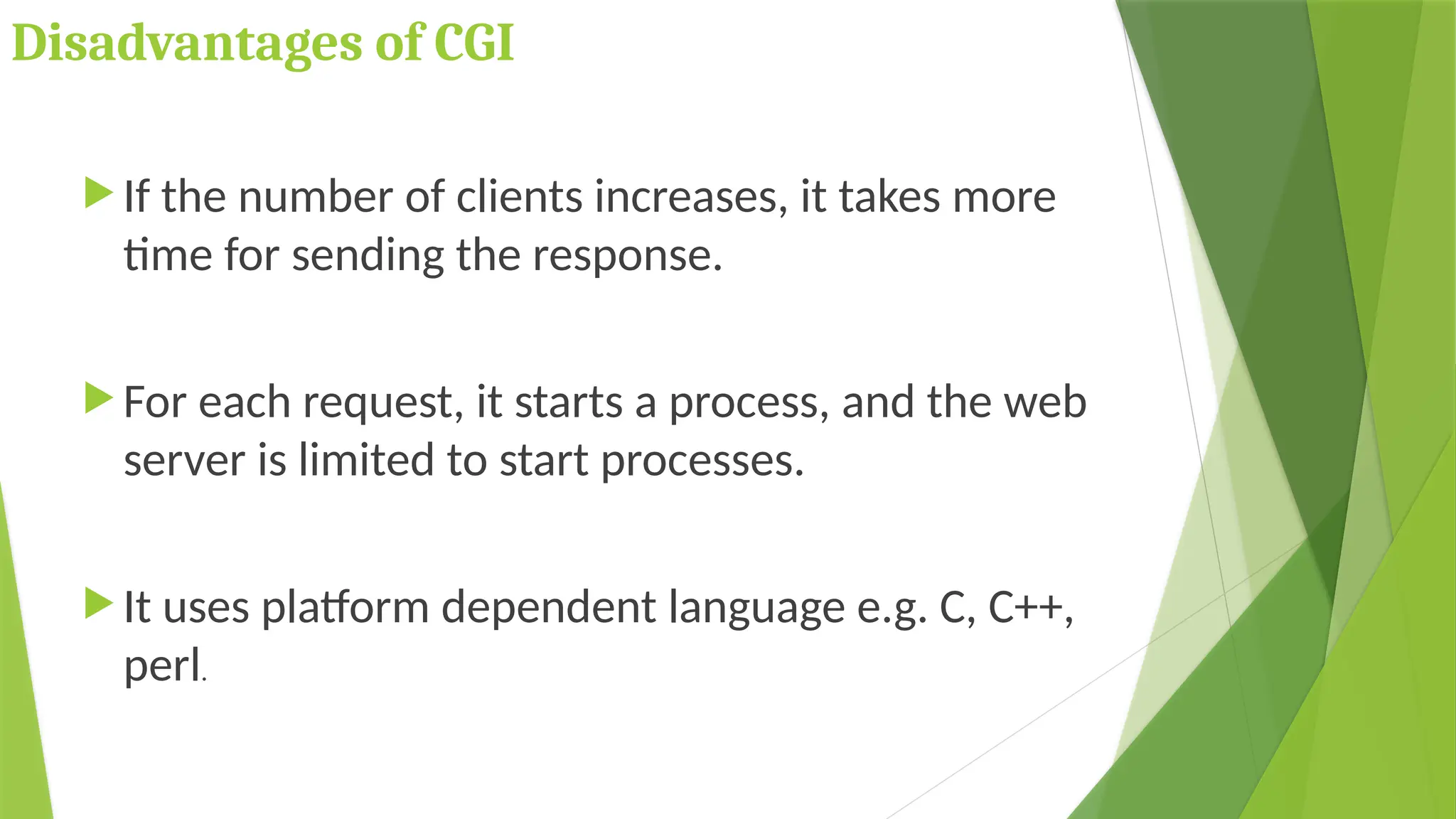 Disadvantages of CGI

If the number of clients increases, it takes more time for sending the response.

For each request, it starts a process, and the web server is limited to start processes.

It uses platform dependent language e.g. C, C++, perl.